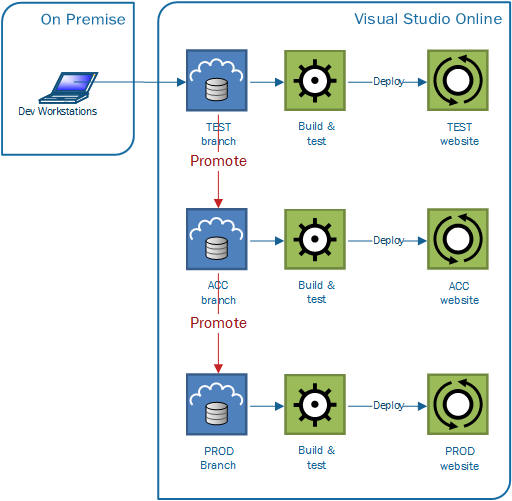 On Premise

Dev Workstations

Visual Studio Online

TEST branch

Build & test

Deploy

TEST website

Promote

ACC branch

Build & test

Deploy

ACC website

Promote

PROD Branch

Build & test

Deploy

PROD website